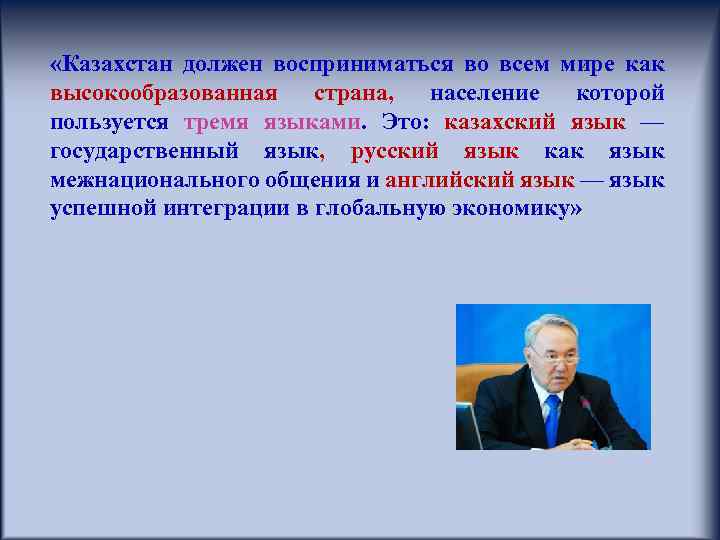 «Казахстан должен восприниматься во всем мире как высокообразованная страна, население которой пользуется тремя языками. Это: казахский язык — государственный язык, русский язык как язык межнационального общения и английский язык — язык успешной интеграции в глобальную экономику»